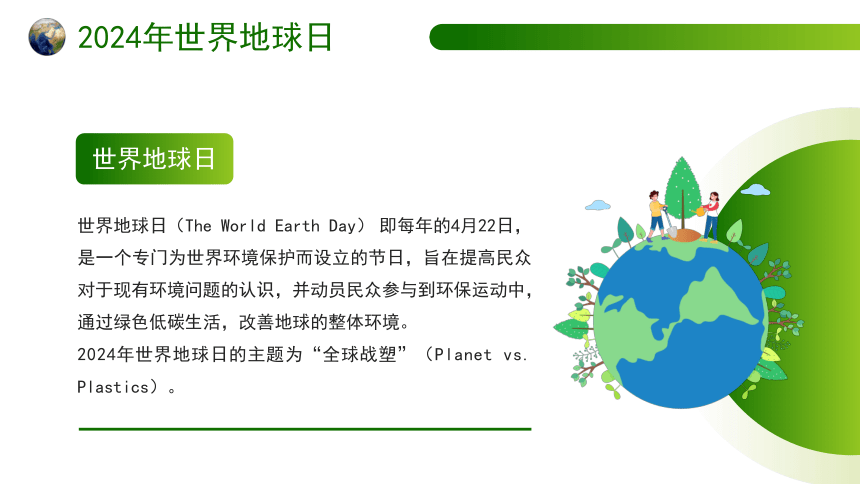 2024年世界地球日

世界地球日

世界地球日（The World Earth Day）即每年的4月22日，是一个专门为世界环境保护而设立的节日，旨在提高民众对于现有环境问题的认识，并动员民众参与到环保运动中，通过绿色低碳生活，改善地球的整体环境。
2024年世界地球日的主题为“全球战塑”（Planet vs. Plastics）。